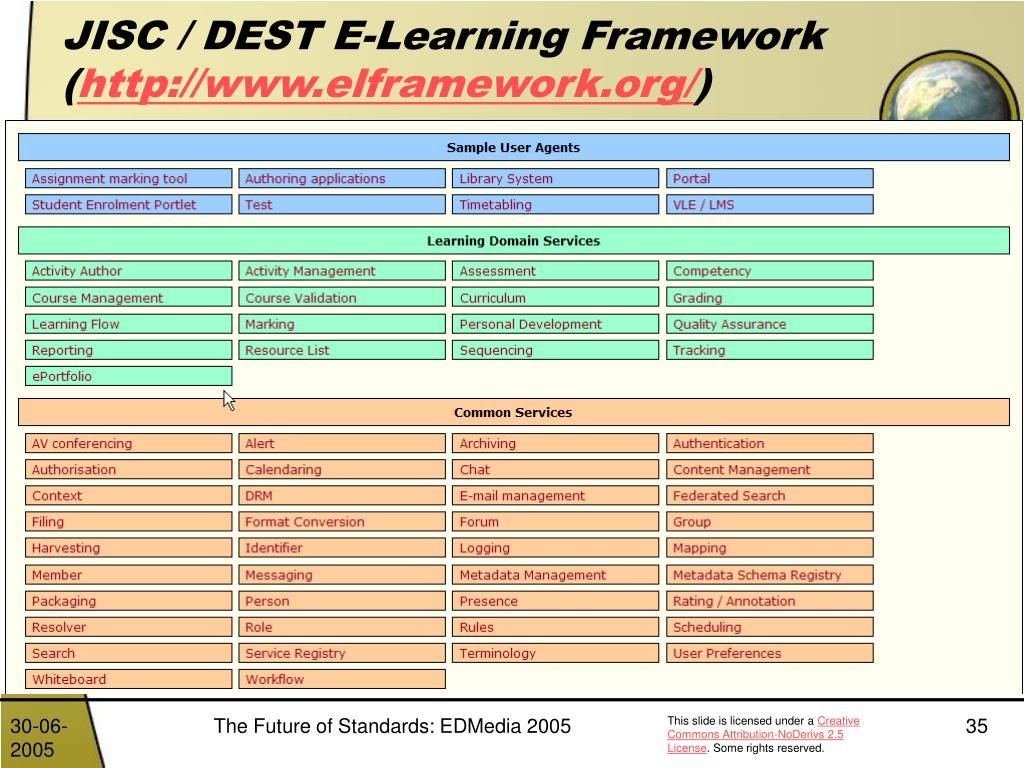 JISC / DEST E-Learning Framework (http://www.elframework.org/)

Sample User Agents

| | | | |
|---|---|---|---|
| Assignment marking tool | Authoring applications | Library System | Portal |
| Student Enrolment Portlet | Test | Timetabling | VLE / LMS |

Learning Domain Services

| | | | |
|---|---|---|---|
| Activity Author | Activity Management | Assessment | Competency |
| Course Management | Course Validation | Curriculum | Grading |
| Learning Flow | Marking | Personal Development | Quality Assurance |
| Reporting | Resource List | Sequencing | Tracking |
| ePortfolio | | | |

Common Services

| | | | |
|---|---|---|---|
| AV conferencing | Alert | Archiving | Authentication |
| Authorisation | Calendaring | Chat | Content Management |
| Context | DRM | E-mail management | Federated Search |
| Filing | Format Conversion | Forum | Group |
| Harvesting | Identifier | Logging | Mapping |
| Member | Messaging | Metadata Management | Metadata Schema Registry |
| Packaging | Person | Presence | Rating / Annotation |
| Resolver | Role | Rules | Scheduling |
| Search | Service Registry | Terminology | User Preferences |
| Whiteboard | Workflow | | |

30-06-2005

The Future of Standards: EDMedia 2005

This slide is licensed under a Creative Commons Attribution-NoDerivs 2.5 License. Some rights reserved.

35